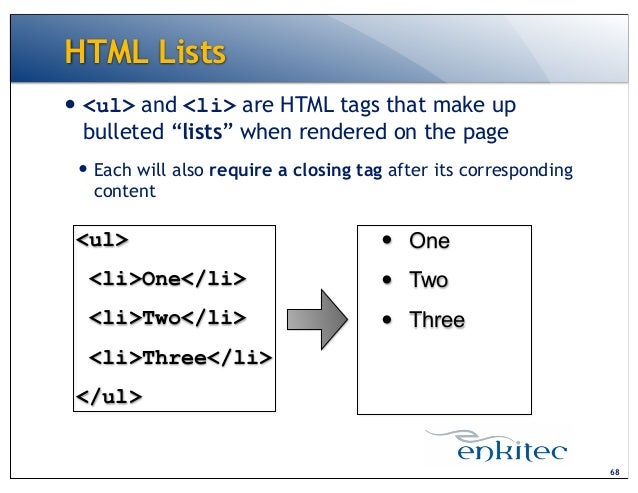 HTML Lists

• <ul> and <li> are HTML tags that make up bulleted “lists” when rendered on the page

• Each will also require a closing tag after its corresponding content

<ul>
<li>One</li>
<li>Two</li>
<li>Three</li>
</ul>

• One
• Two
• Three

enkitec

68